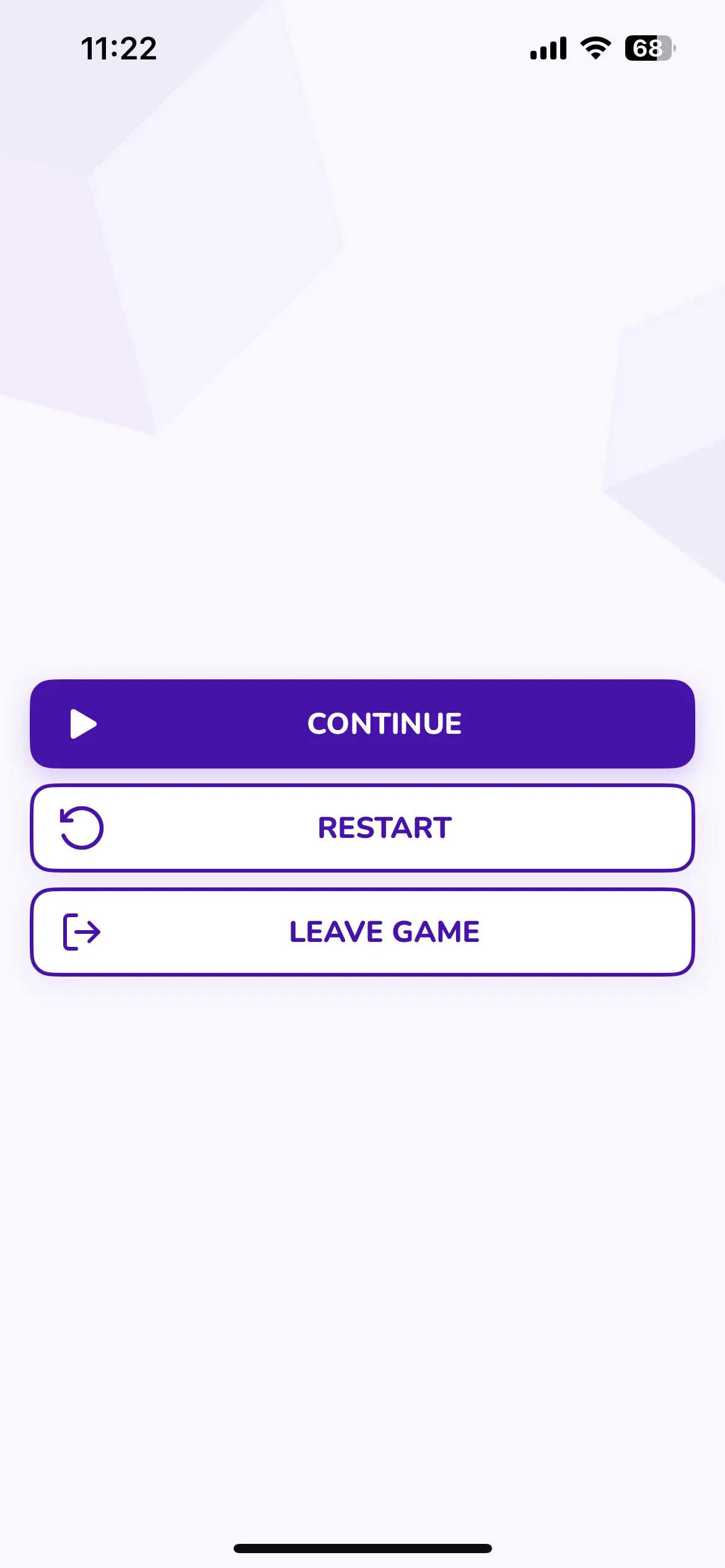 11:22

68

CONTINUE

RESTART

LEAVE GAME